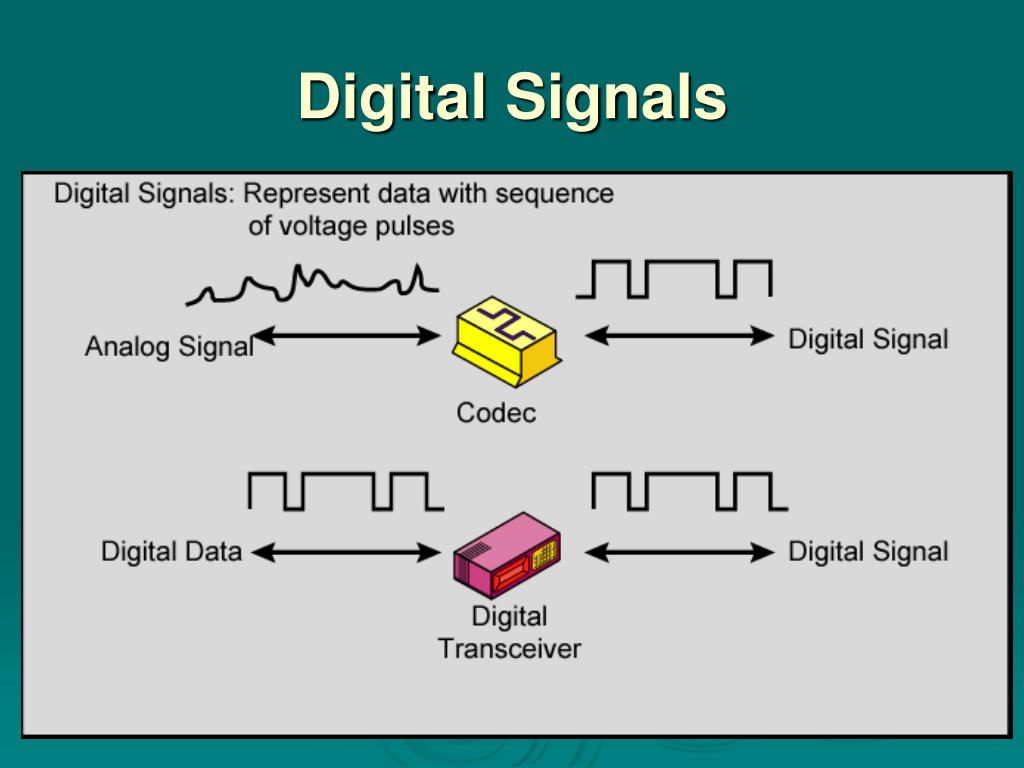 Digital Signals

Digital Signals: Represent data with sequence of voltage pulses

Analog Signal

Codec

Digital Signal

Digital Data

Digital Transceiver

Digital Signal